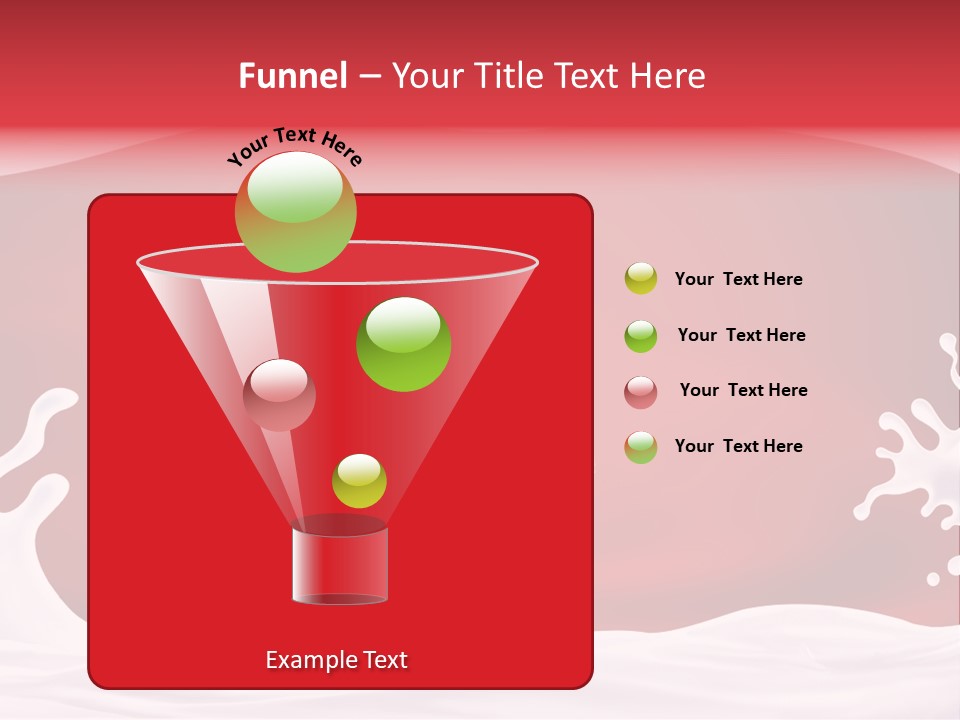 Funnel – Your Title Text Here

Your Text Here

Your Text Here

Your Text Here

Your Text Here

Your Text Here

Example Text